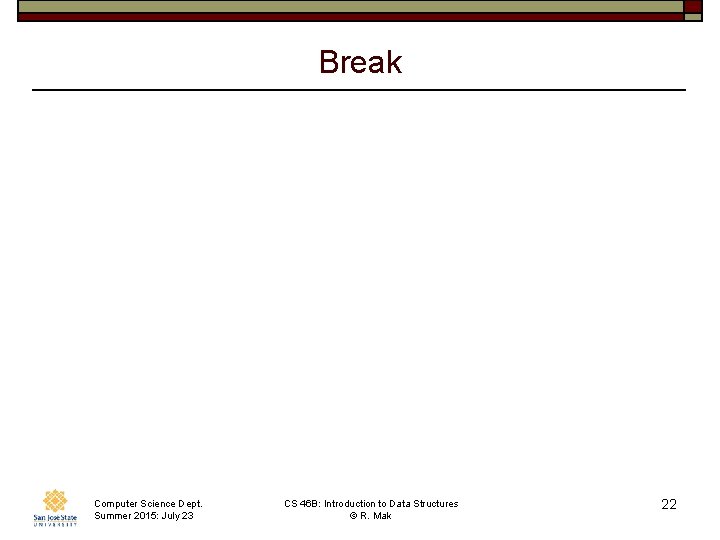 Break

San José State UNIVERSITY

Computer Science Dept.
Summer 2015: July 23

CS 46B: Introduction to Data Structures
© R. Mak

22